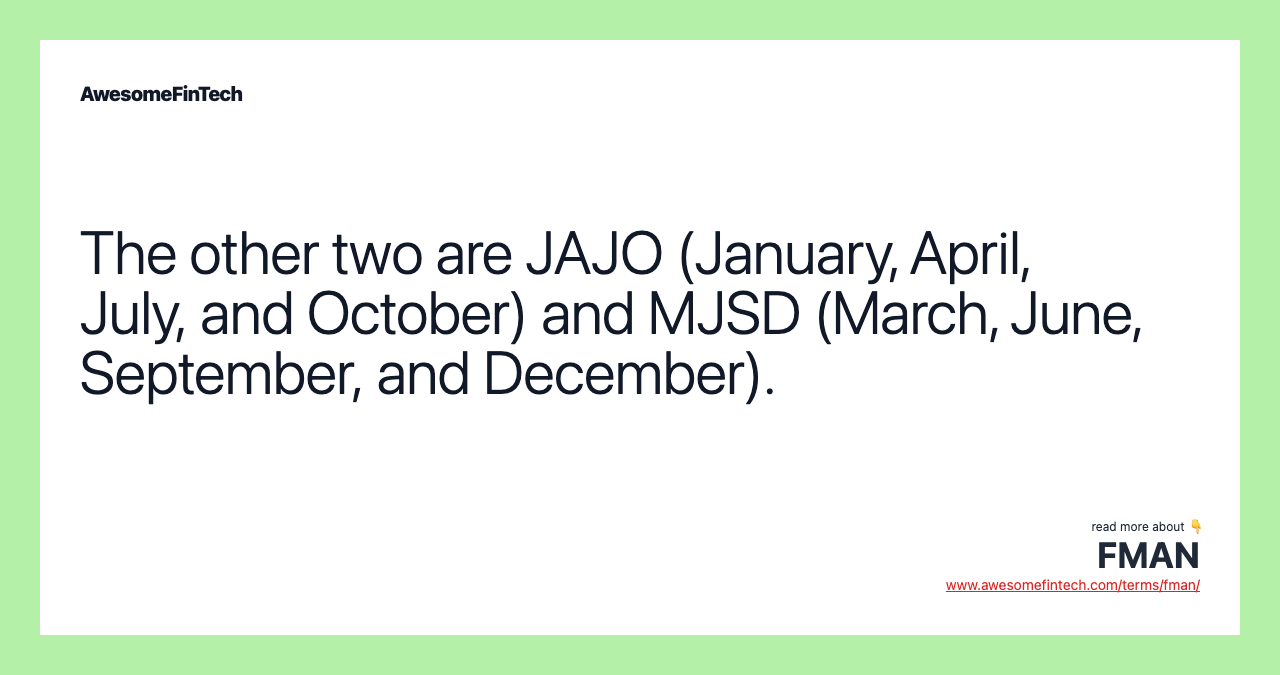 AwesomeFinTech

The other two are JAJO (January, April, July, and October) and MJSD (March, June, September, and December).

read more about 👇
FMAN
www.awesomefintech.com/terms/fman/